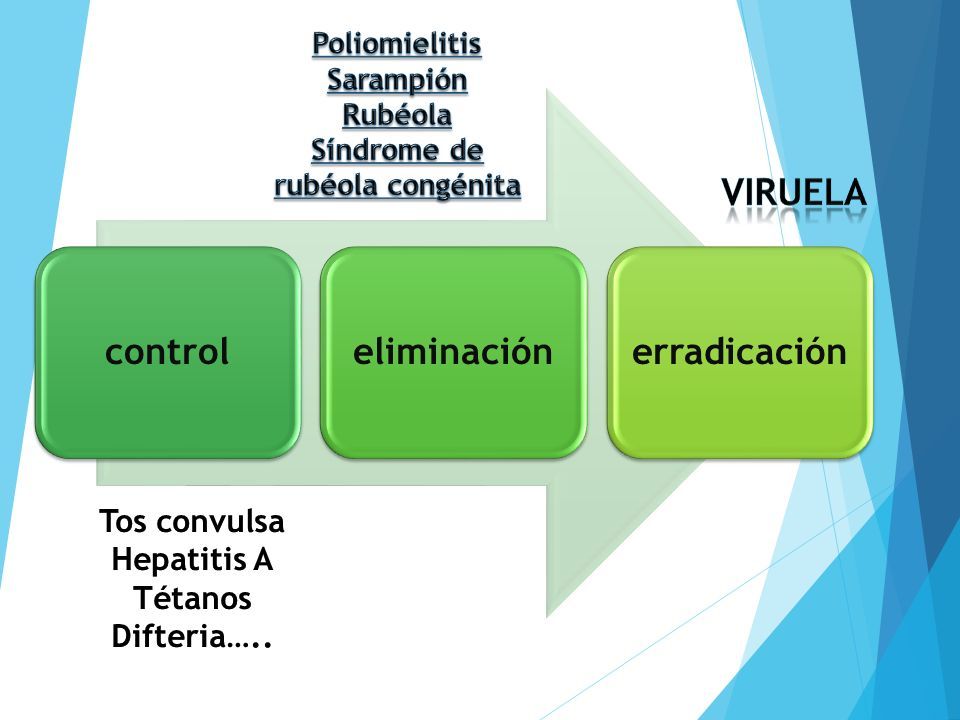 Poliomielitis
Sarampión
Rubéola
Síndrome de rubéola congénita

VIRUELA

control

eliminación

erradicación

Tos convulsa
Hepatitis A
Tétanos
Difteria…..